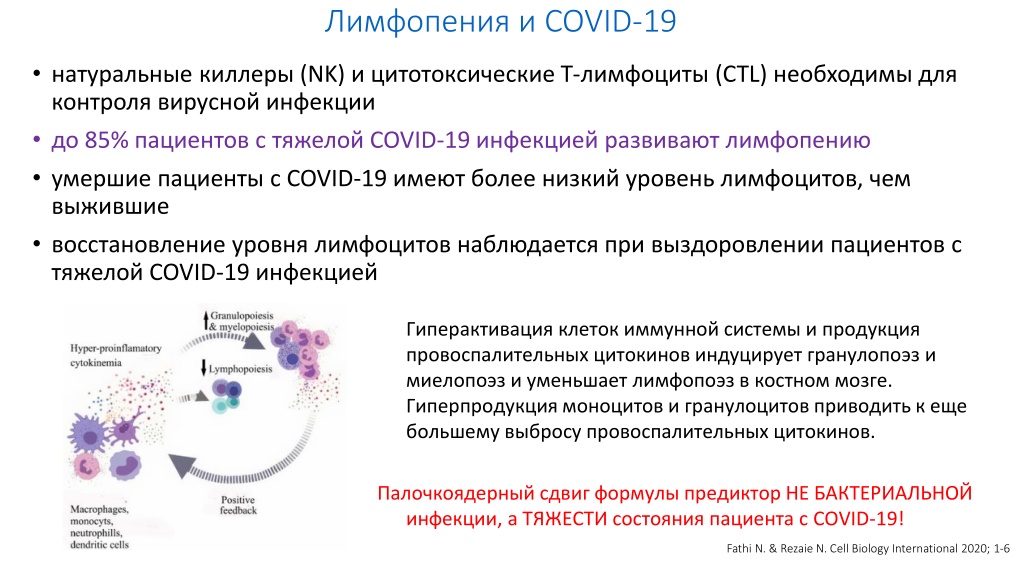 Лимфопения и COVID-19

• натуральные киллеры (NK) и цитотоксические Т-лимфоциты (CTL) необходимы для контроля вирусной инфекции

• до 85% пациентов с тяжелой COVID-19 инфекцией развивают лимфопению

• умершие пациенты с COVID-19 имеют более низкий уровень лимфоцитов, чем выжившие

• восстановление уровня лимфоцитов наблюдается при выздоровлении пациентов с тяжелой COVID-19 инфекцией

Granulopoiesis & myelopoiesis

Hyper-proinflamatory cytokinemia

Lymphopoiesis

Positive feedback

Macrophages, monocyts, neutrophills, dendritic cells

Гиперактивация клеток иммунной системы и продукция провоспалительных цитокинов индуцирует гранулопоэз и миелопоэз и уменьшает лимфопоэз в костном мозге. Гиперпродукция моноцитов и гранулоцитов приводить к еще большему выбросу провоспалительных цитокинов.

Палочкоядерный сдвиг формулы предиктор НЕ БАКТЕРИАЛЬНОЙ инфекции, а ТЯЖЕСТИ состояния пациента с COVID-19!

Fathi N. & Rezaie N. Cell Biology International 2020; 1-6